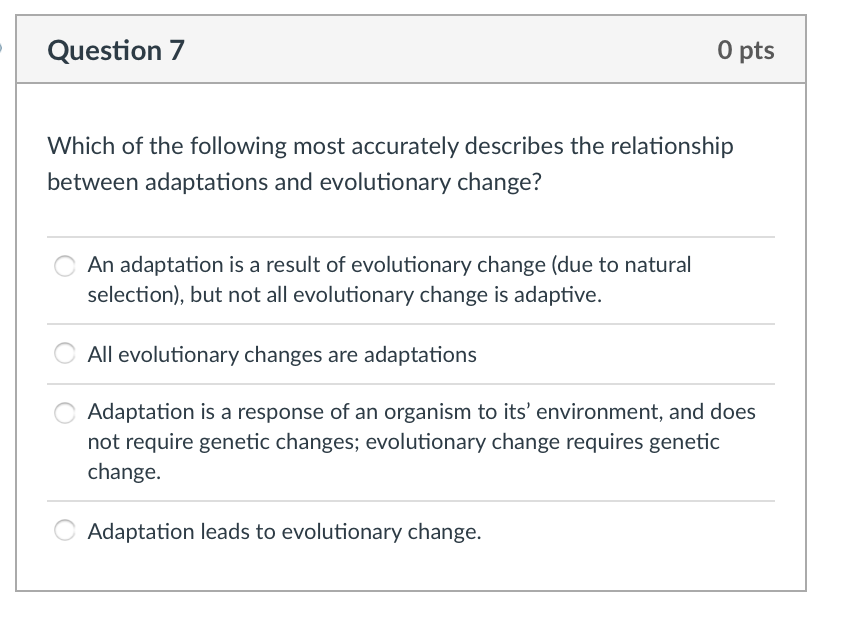 Question 7

0 pts

Which of the following most accurately describes the relationship between adaptations and evolutionary change?

An adaptation is a result of evolutionary change (due to natural selection), but not all evolutionary change is adaptive.

All evolutionary changes are adaptations

Adaptation is a response of an organism to its' environment, and does not require genetic changes; evolutionary change requires genetic change.

Adaptation leads to evolutionary change.